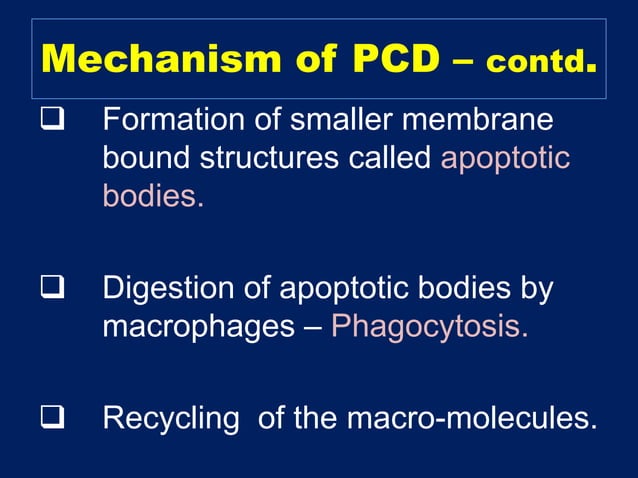 Mechanism of PCD – contd.

❑ Formation of smaller membrane bound structures called apoptotic bodies.

❑ Digestion of apoptotic bodies by macrophages – Phagocytosis.

❑ Recycling of the macro-molecules.